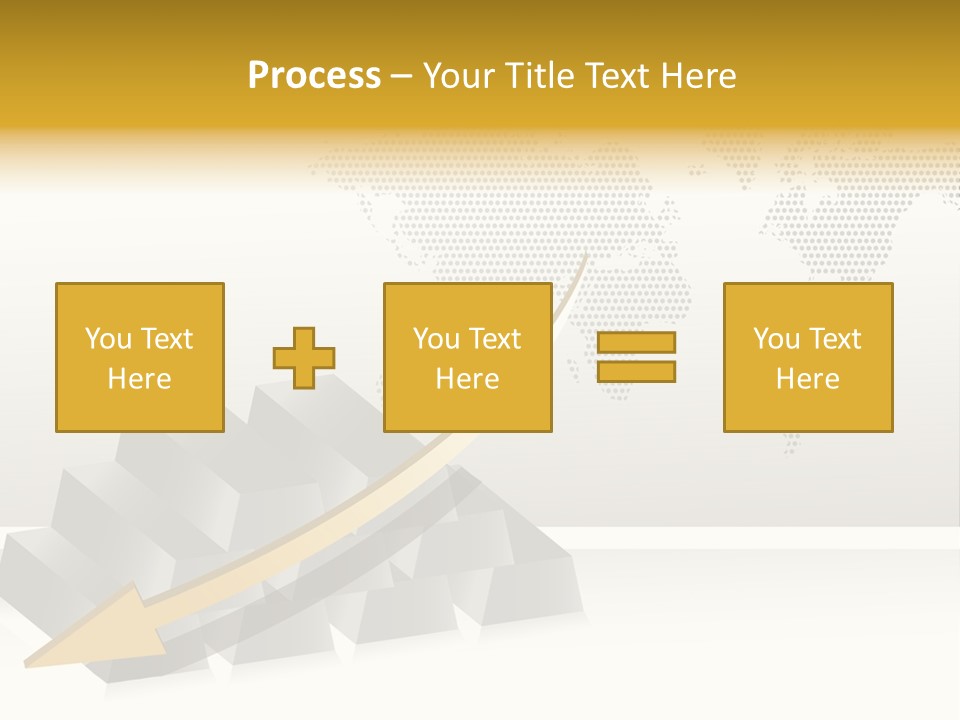 Process – Your Title Text Here

You Text Here

You Text Here

You Text Here